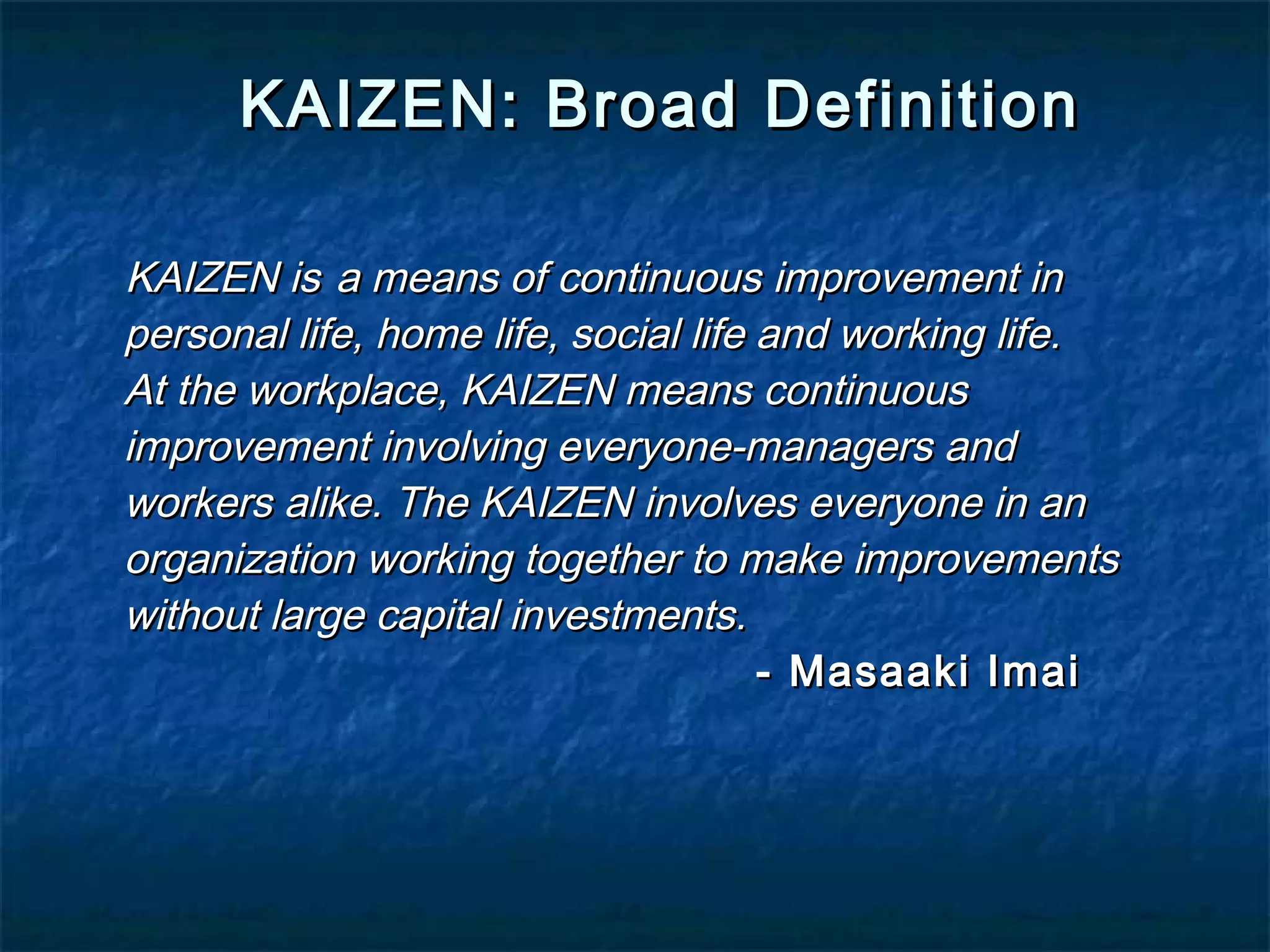 KAIZEN: Broad Definition

KAIZEN is a means of continuous improvement in personal life, home life, social life and working life. At the workplace, KAIZEN means continuous improvement involving everyone-managers and workers alike. The KAIZEN involves everyone in an organization working together to make improvements without large capital investments.

- Masaaki Imai